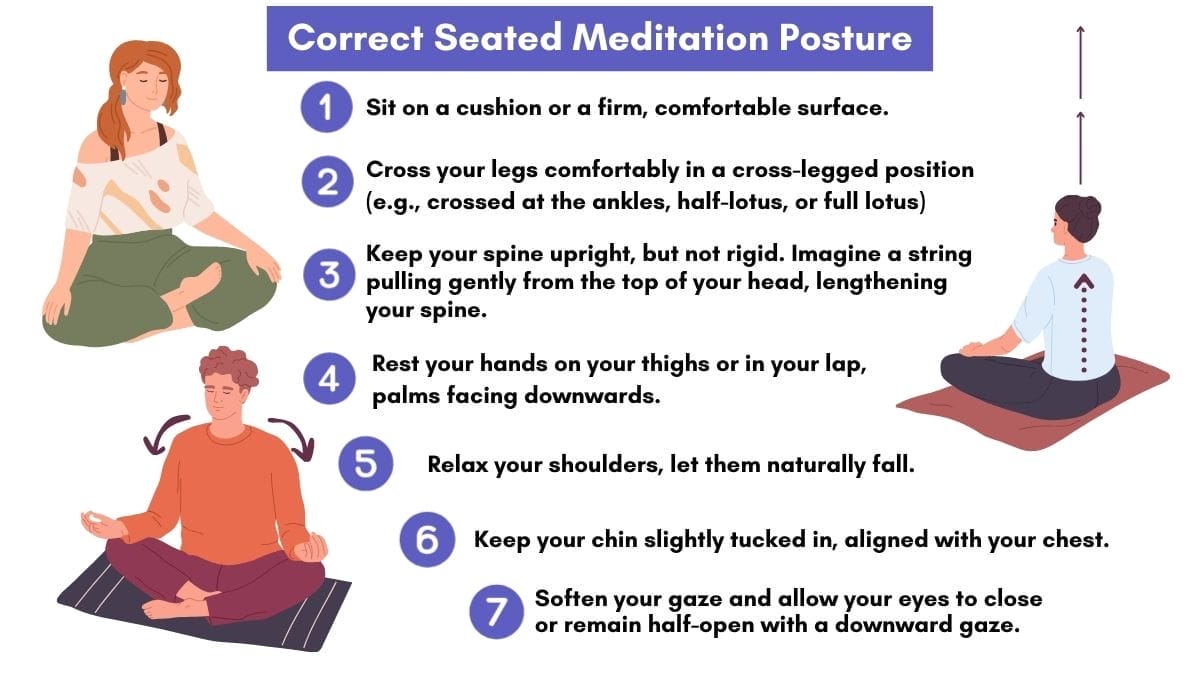 Correct Seated Meditation Posture

1 Sit on a cushion or a firm, comfortable surface.

2 Cross your legs comfortably in a cross-legged position (e.g., crossed at the ankles, half-lotus, or full lotus)

3 Keep your spine upright, but not rigid. Imagine a string pulling gently from the top of your head, lengthening your spine.

4 Rest your hands on your thighs or in your lap, palms facing downwards.

5 Relax your shoulders, let them naturally fall.

6 Keep your chin slightly tucked in, aligned with your chest.

7 Soften your gaze and allow your eyes to close or remain half-open with a downward gaze.